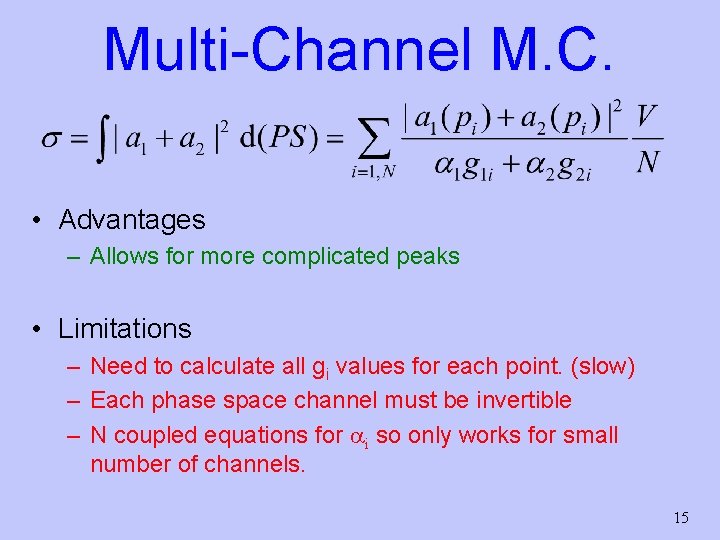 Multi-Channel M.C.

$\sigma = \int |a_1 + a_2|^2 \, d(PS) = \sum_{i=1,N} \frac{|a_1(p_i) + a_2(p_i)|^2}{\alpha_1 g_{1i} + \alpha_2 g_{2i}} \frac{V}{N}$

• Advantages
– Allows for more complicated peaks

• Limitations
– Need to calculate all $g_i$ values for each point. (slow)
– Each phase space channel must be invertible
– N coupled equations for $\alpha_i$ so only works for small number of channels.

15